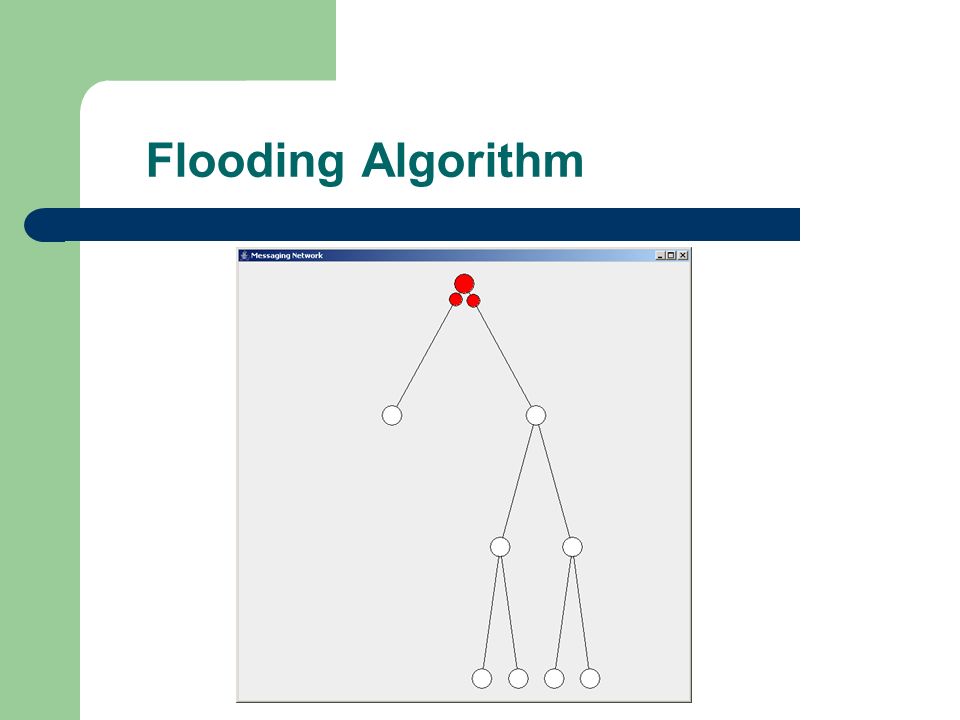 Flooding Algorithm

Messaging Network